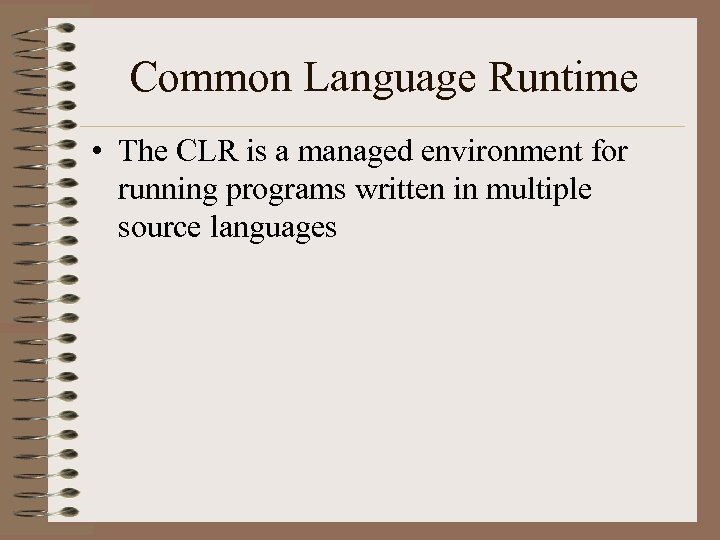 Common Language Runtime

• The CLR is a managed environment for running programs written in multiple source languages